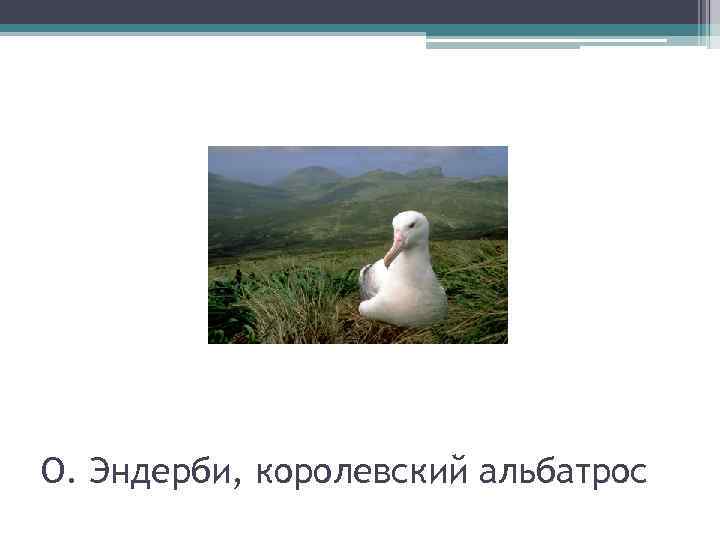 О. Эндерби, королевский альбатрос